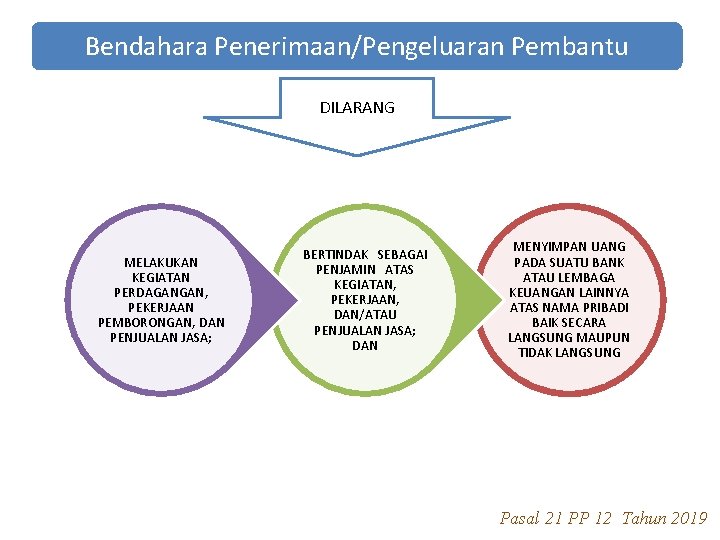 Bendahara Penerimaan/Pengeluaran Pembantu

DILARANG

MELAKUKAN KEGIATAN PERDAGANGAN, PEKERJAAN PEMBORONGAN, DAN PENJUALAN JASA;

BERTINDAK SEBAGAI PENJAMIN ATAS KEGIATAN, PEKERJAAN, DAN/ATAU PENJUALAN JASA; DAN

MENYIMPAN UANG PADA SUATU BANK ATAU LEMBAGA KEUANGAN LAINNYA ATAS NAMA PRIBADI BAIK SECARA LANGSUNG MAUPUN TIDAK LANGSUNG

Pasal 21 PP 12 Tahun 2019